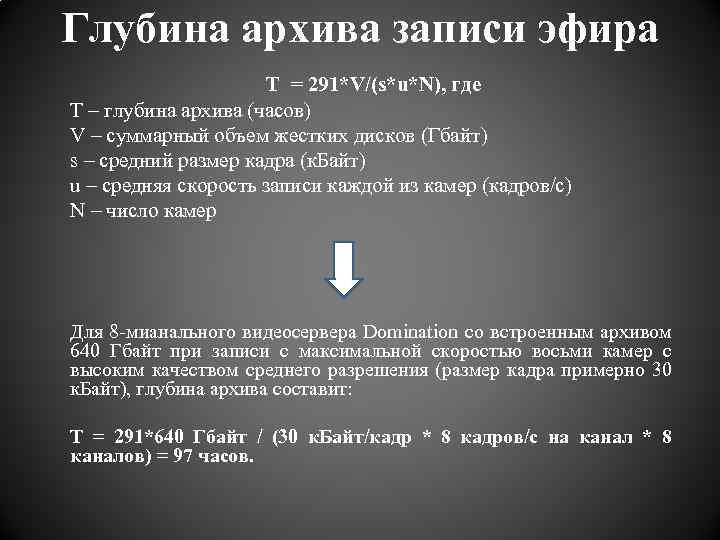 Глубина архива записи эфира

T = 291*V/(s*u*N), где

T – глубина архива (часов)
V – суммарный объем жестких дисков (Гбайт)
s – средний размер кадра (кБайт)
u – средняя скорость записи каждой из камер (кадров/с)
N – число камер

Для 8-мианального видеосервера Domination со встроенным архивом 640 Гбайт при записи с максимальной скоростью восьми камер с высоким качеством среднего разрешения (размер кадра примерно 30 кБайт), глубина архива составит:

T = 291*640 Гбайт / (30 кБайт/кадр * 8 кадров/с на канал * 8 каналов) = 97 часов.